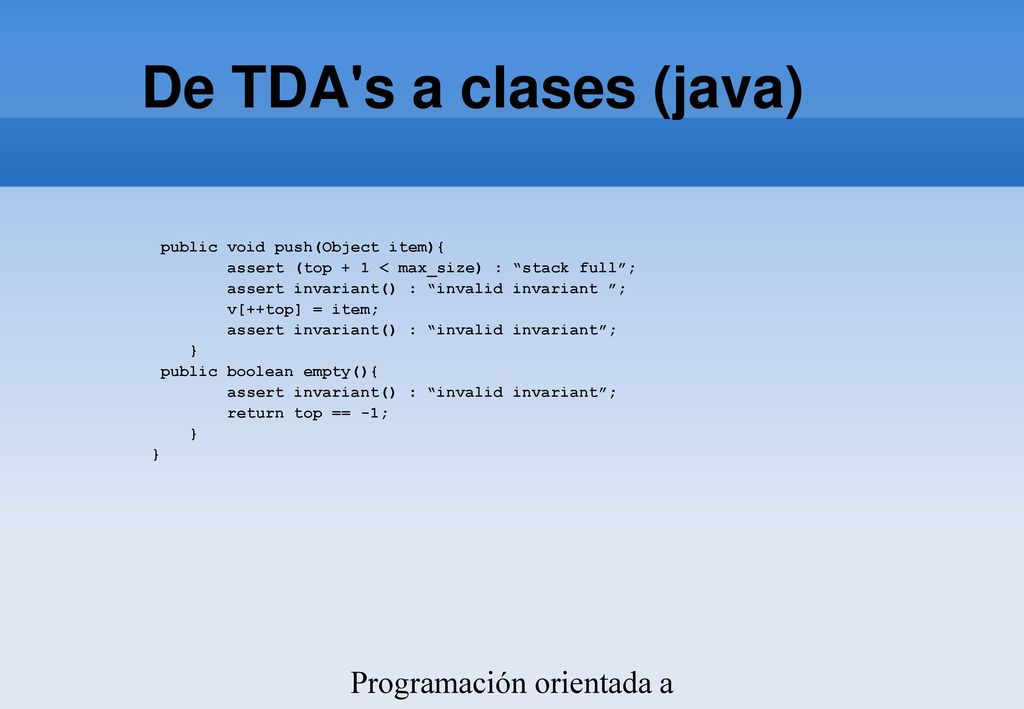 De TDA's a clases (java)

public void push(Object item){
        assert (top + 1 < max_size) : “stack full”;
        assert invariant() : “invalid invariant ”;
        v[++top] = item;
        assert invariant() : “invalid invariant”;
    }
public boolean empty(){
        assert invariant() : “invalid invariant”;
        return top == -1;
    }
}

Programación orientada a